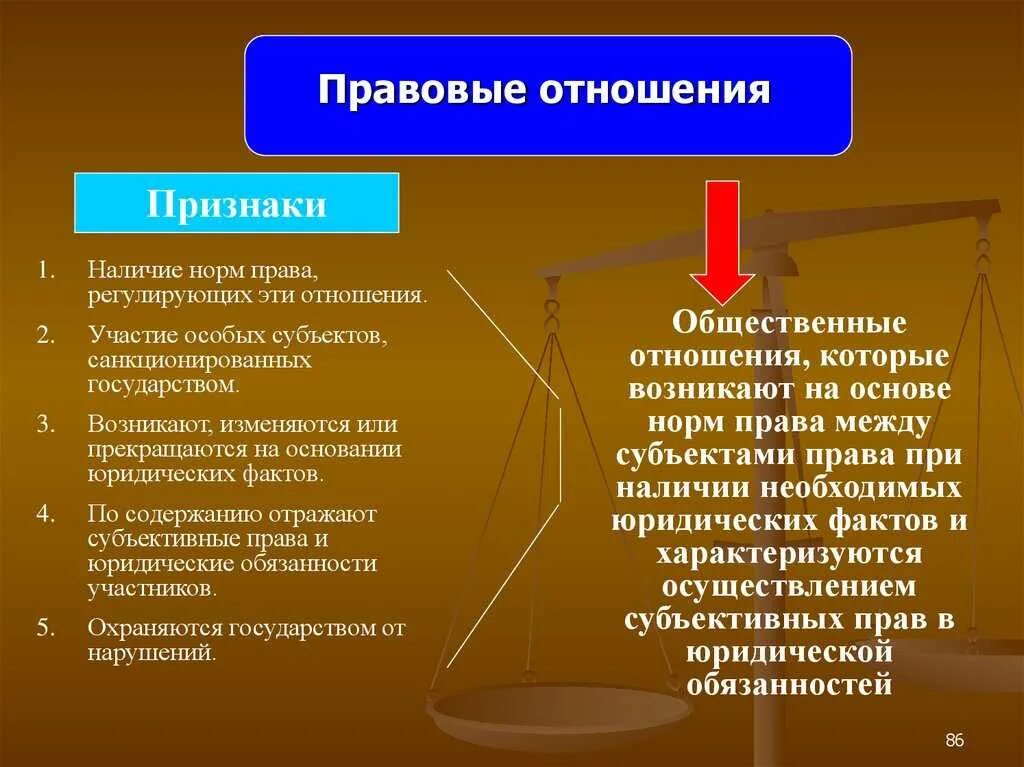 Правовые отношения

Признаки

1. Наличие норм права, регулирующих эти отношения.
2. Участие особых субъектов, санкционированных государством.
3. Возникают, изменяются или прекращаются на основании юридических фактов.
4. По содержанию отражают субъективные права и юридические обязанности участников.
5. Охраняются государством от нарушений.

Общественные отношения, которые возникают на основе норм права между субъектами права при наличии необходимых юридических фактов и характеризуются осуществлением субъективных прав в юридической обязанностей

86